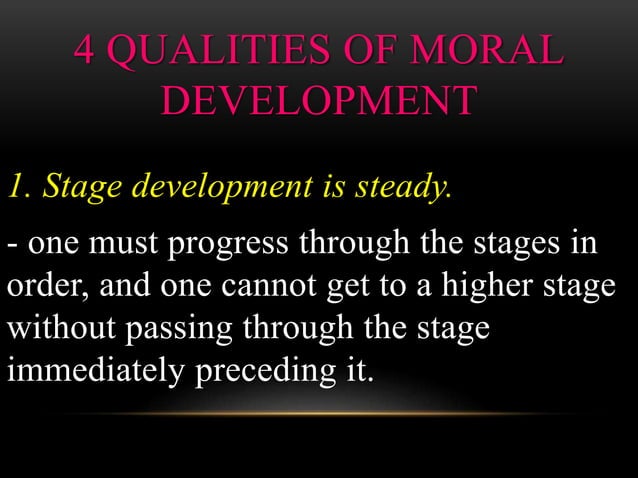 4 QUALITIES OF MORAL DEVELOPMENT

1. Stage development is steady.

- one must progress through the stages in order, and one cannot get to a higher stage without passing through the stage immediately preceding it.